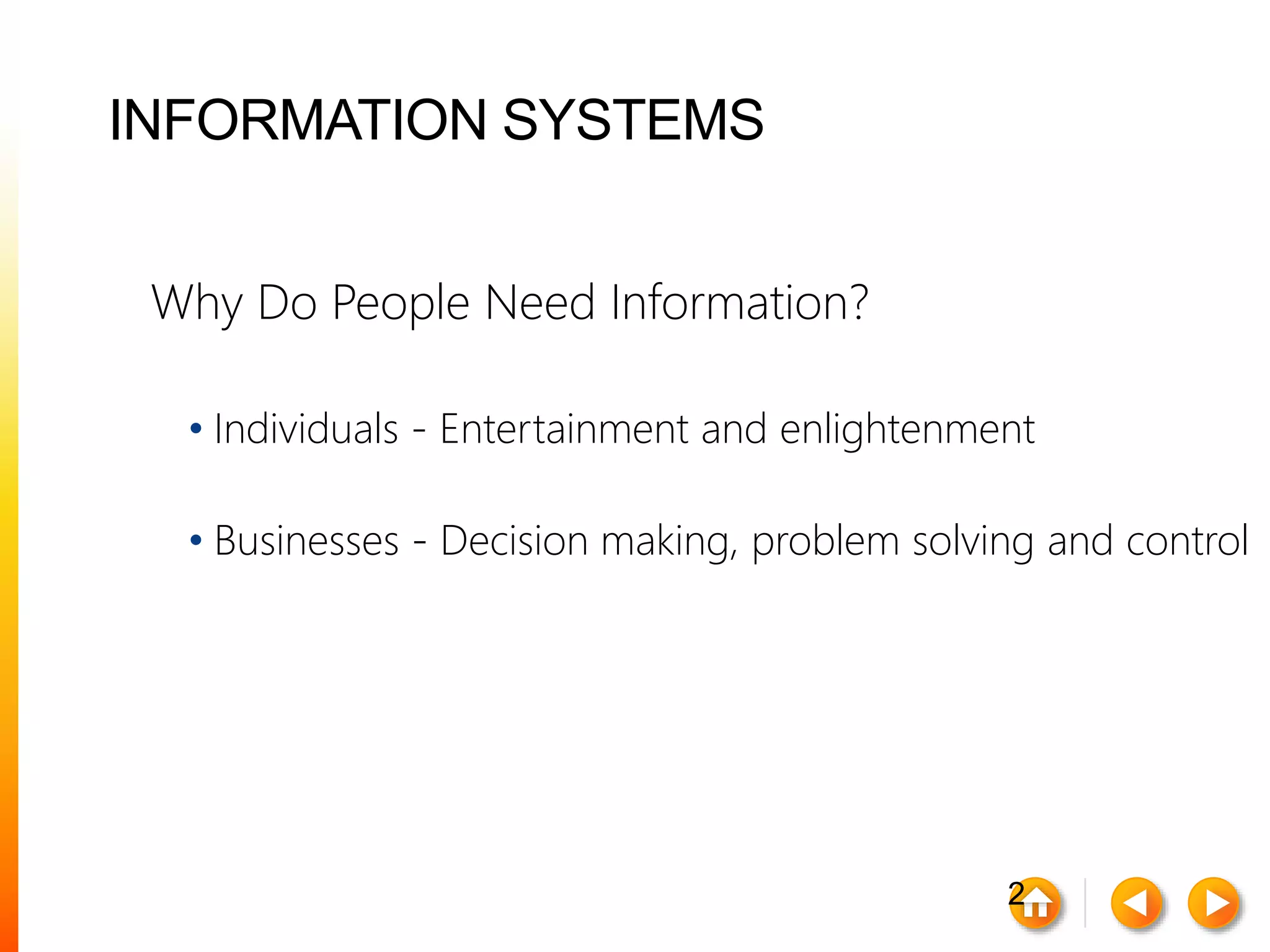 INFORMATION SYSTEMS

Why Do People Need Information?

• Individuals - Entertainment and enlightenment

• Businesses - Decision making, problem solving and control

2